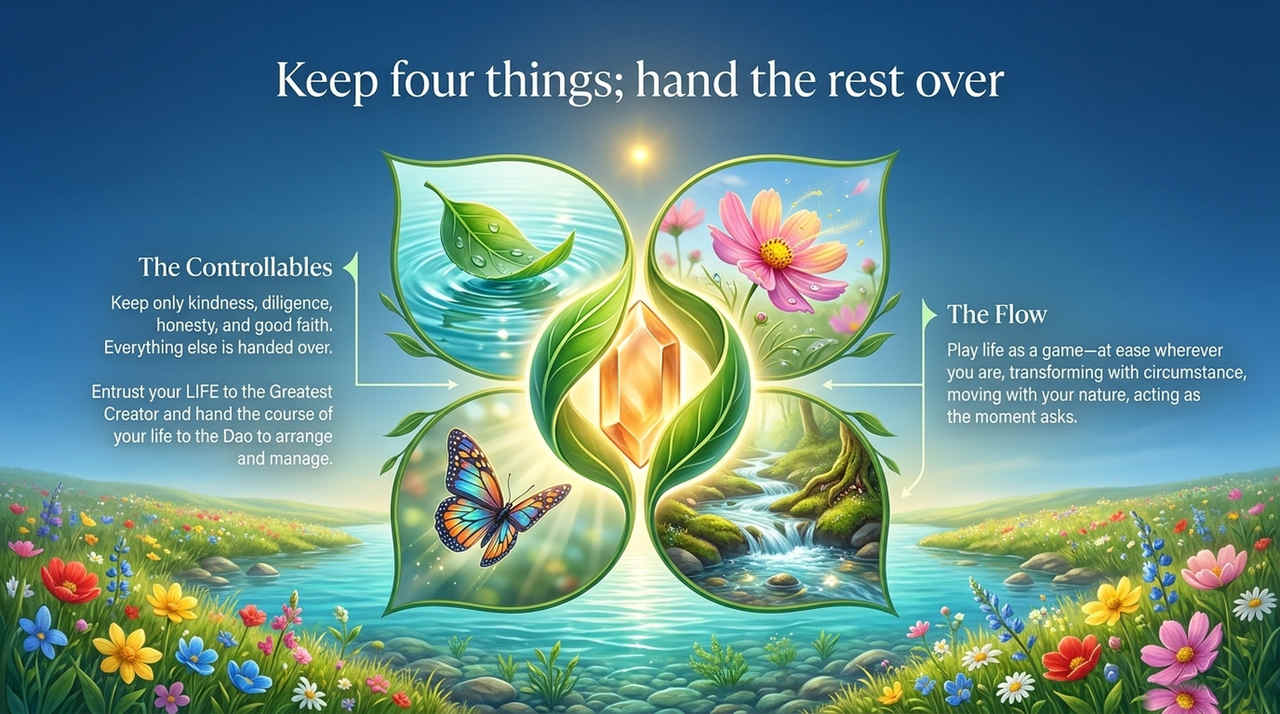 Keep four things; hand the rest over

The Controllables

Keep only kindness, diligence, honesty, and good faith. Everything else is handed over.

Entrust your LIFE to the Greatest Creator and hand the course of your life to the Dao to arrange and manage.

The Flow

Play life as a game—at ease wherever you are, transforming with circumstance, moving with your nature, acting as the moment asks.